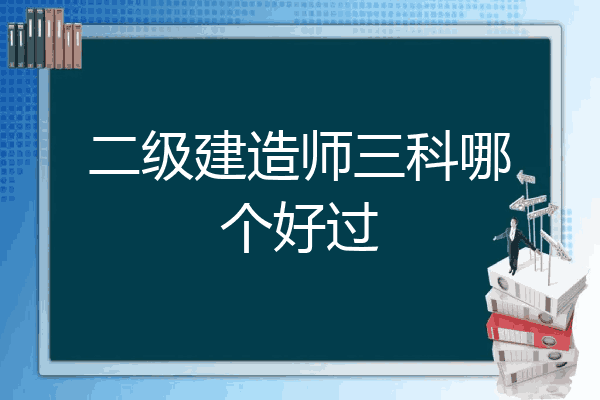 二级建造师三科哪个好过